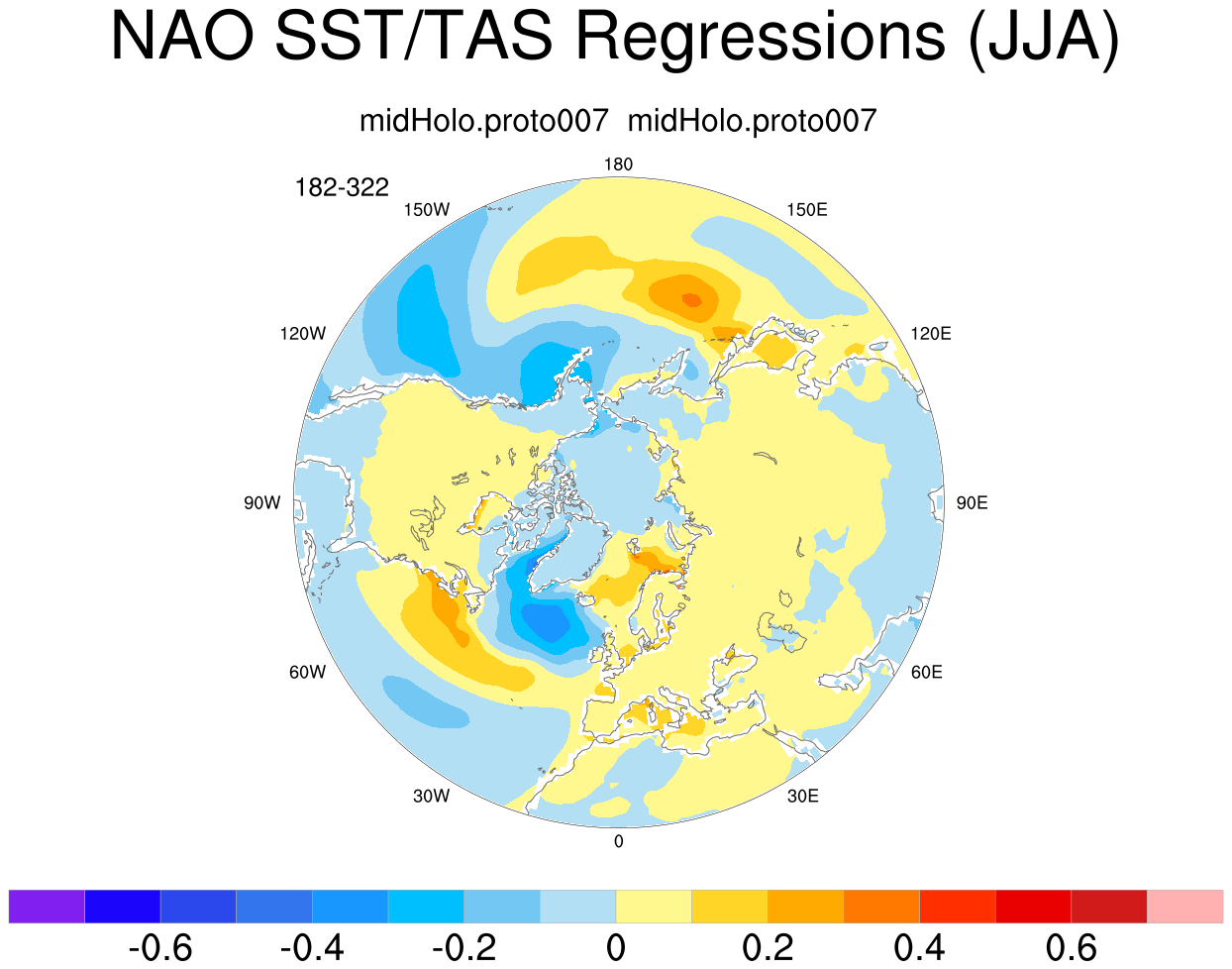 NAO SST/TAS Regressions (JJA)

midHolo.proto007  midHolo.proto007

182-322

180
150W
150E
120W
120E
90W
90E
60W
60E
30W
30E
0

-0.6 -0.4 -0.2 0 0.2 0.4 0.6